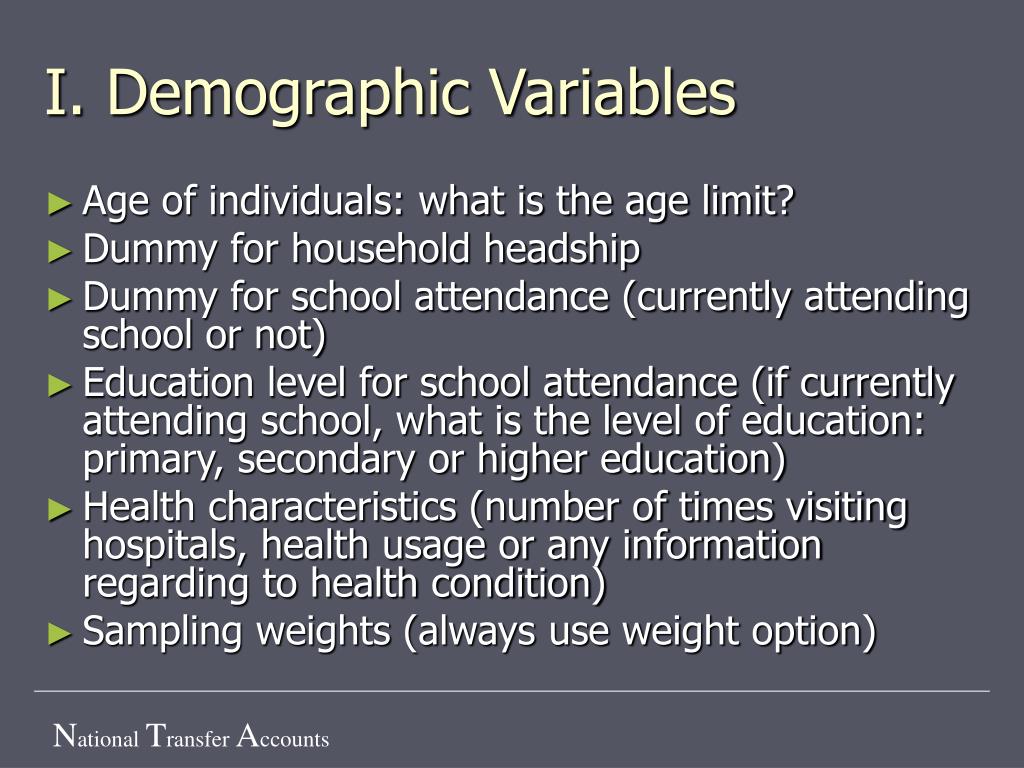 I. Demographic Variables

► Age of individuals: what is the age limit?
► Dummy for household headship
► Dummy for school attendance (currently attending school or not)
► Education level for school attendance (if currently attending school, what is the level of education: primary, secondary or higher education)
► Health characteristics (number of times visiting hospitals, health usage or any information regarding to health condition)
► Sampling weights (always use weight option)

National Transfer Accounts